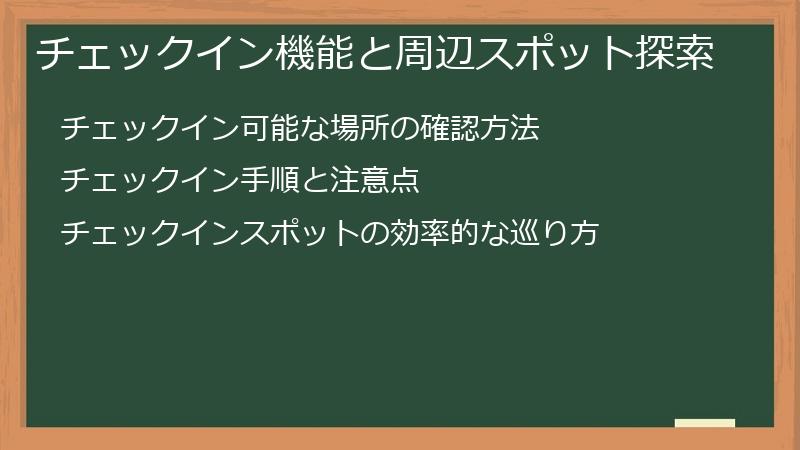 チェックイン機能と周辺スポット探索

チェックイン可能な場所の確認方法

チェックイン手順と注意点

チェックインスポットの効率的な巡り方